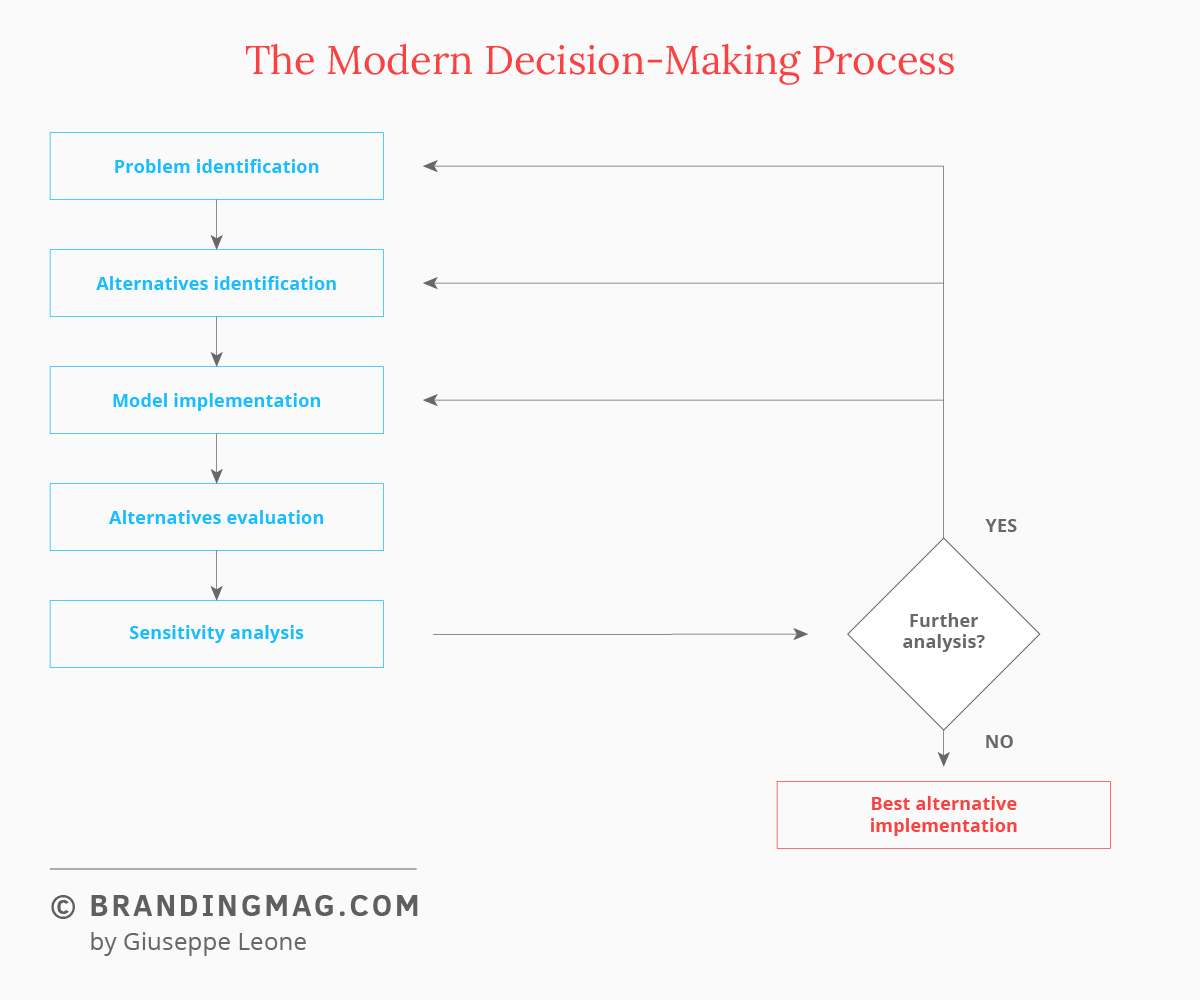 The Modern Decision-Making Process

Problem identification

Alternatives identification

Model implementation

Alternatives evaluation

Sensitivity analysis

YES

Further analysis?

NO

Best alternative implementation

© BRANDINGMAG.COM
by Giuseppe Leone